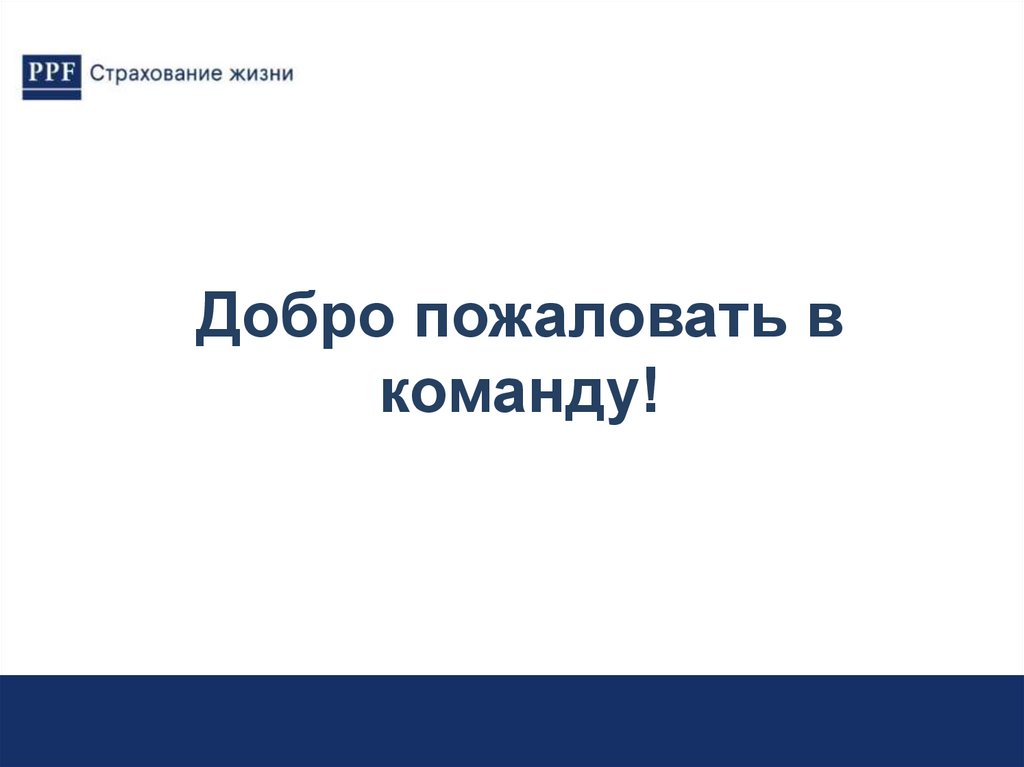 PPF Страхование жизни

Добро пожаловать в команду!